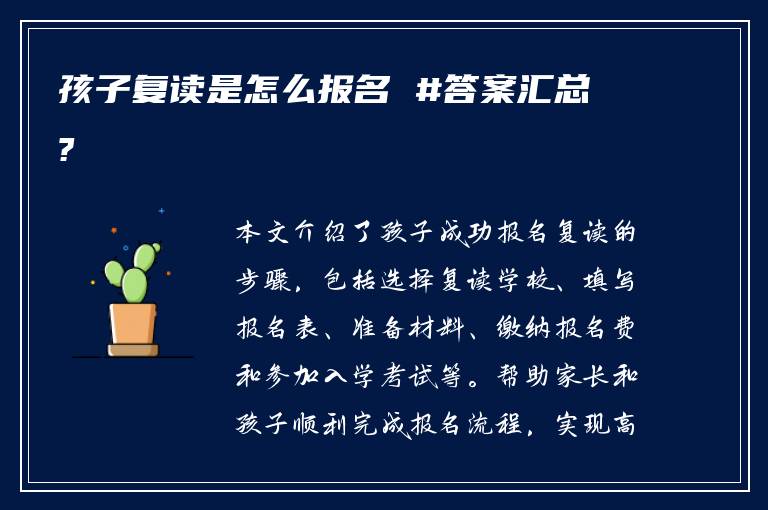 孩子复读是怎么报名 #答案汇总?

本文介绍了孩子成功报名复读的步骤，包括选择复读学校、填写报名表、准备材料、缴纳报名费和参加入学考试等。帮助家长和孩子顺利完成报名流程，实现高